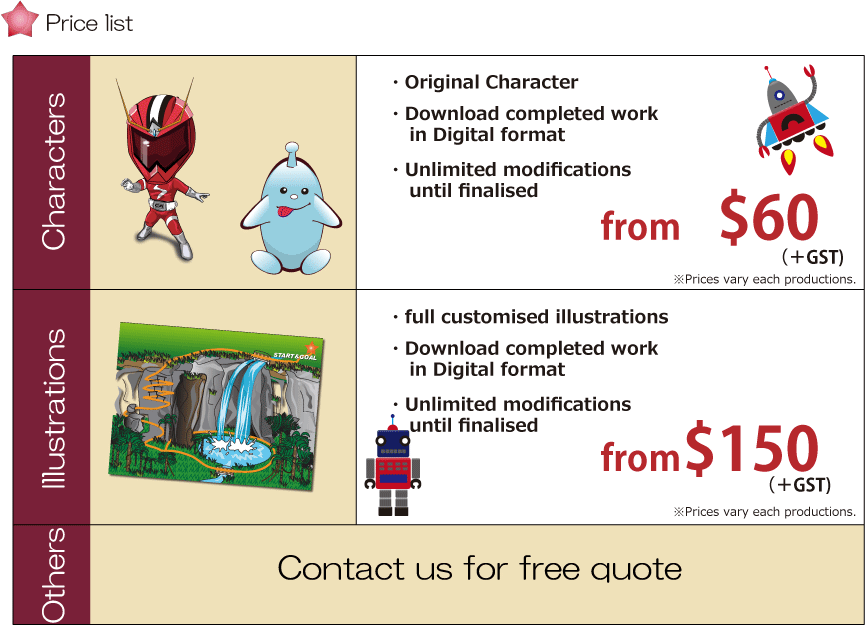 Price list

Characters

・Original Character
・Download completed work in Digital format
・Unlimited modifications until finalised

from $60 (+GST)

※Prices vary each productions.

Illustrations

START&GOAL

・full customised illustrations
・Download completed work in Digital format
・Unlimited modifications until finalised

from $150 (+GST)

※Prices vary each productions.

Others

Contact us for free quote